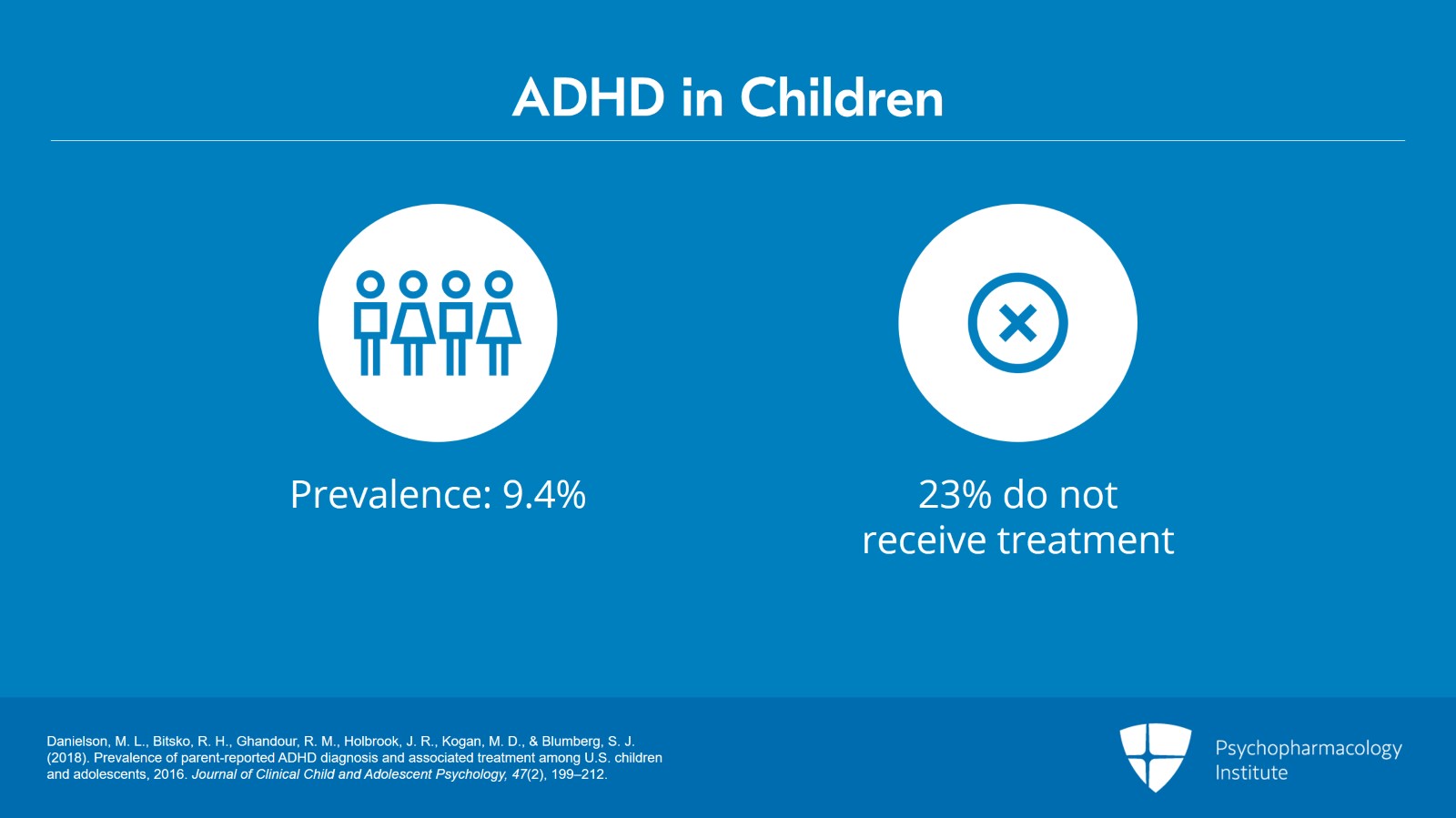 ADHD in Children

Prevalence: 9.4%

23% do not receive treatment

Danielson, M. L., Bitsko, R. H., Ghandour, R. M., Holbrook, J. R., Kogan, M. D., & Blumberg, S. J. (2018). Prevalence of parent-reported ADHD diagnosis and associated treatment among U.S. children and adolescents, 2016. Journal of Clinical Child and Adolescent Psychology, 47(2), 199–212.

Psychopharmacology Institute